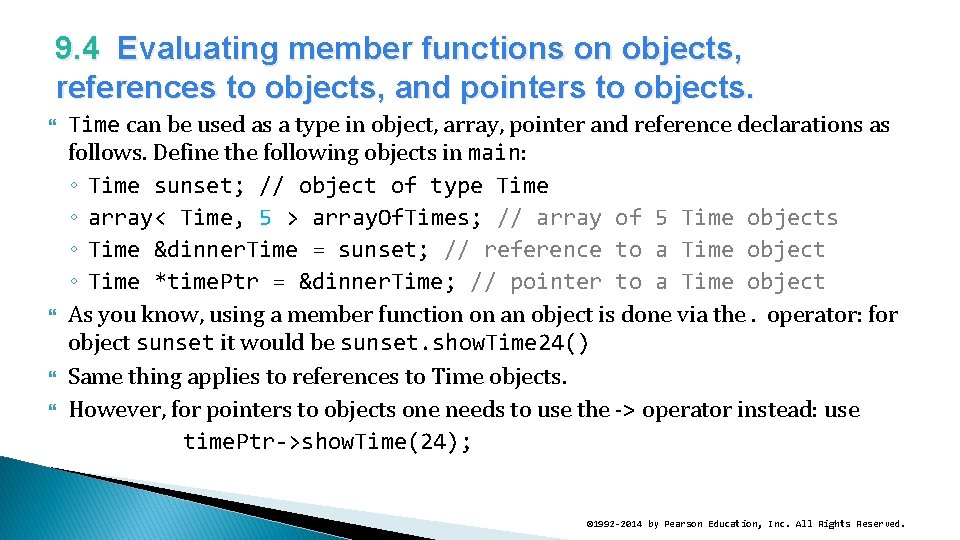 9.4 Evaluating member functions on objects, references to objects, and pointers to objects.

Time can be used as a type in object, array, pointer and reference declarations as follows. Define the following objects in main:
◦ Time sunset; // object of type Time
◦ array< Time, 5 > arrayOfTimes; // array of 5 Time objects
◦ Time &dinnerTime = sunset; // reference to a Time object
◦ Time *timePtr = &dinnerTime; // pointer to a Time object

As you know, using a member function on an object is done via the . operator: for object sunset it would be sunset.showTime24()

Same thing applies to references to Time objects.

However, for pointers to objects one needs to use the -> operator instead: use timePtr->showTime(24);

©1992-2014 by Pearson Education, Inc. All Rights Reserved.